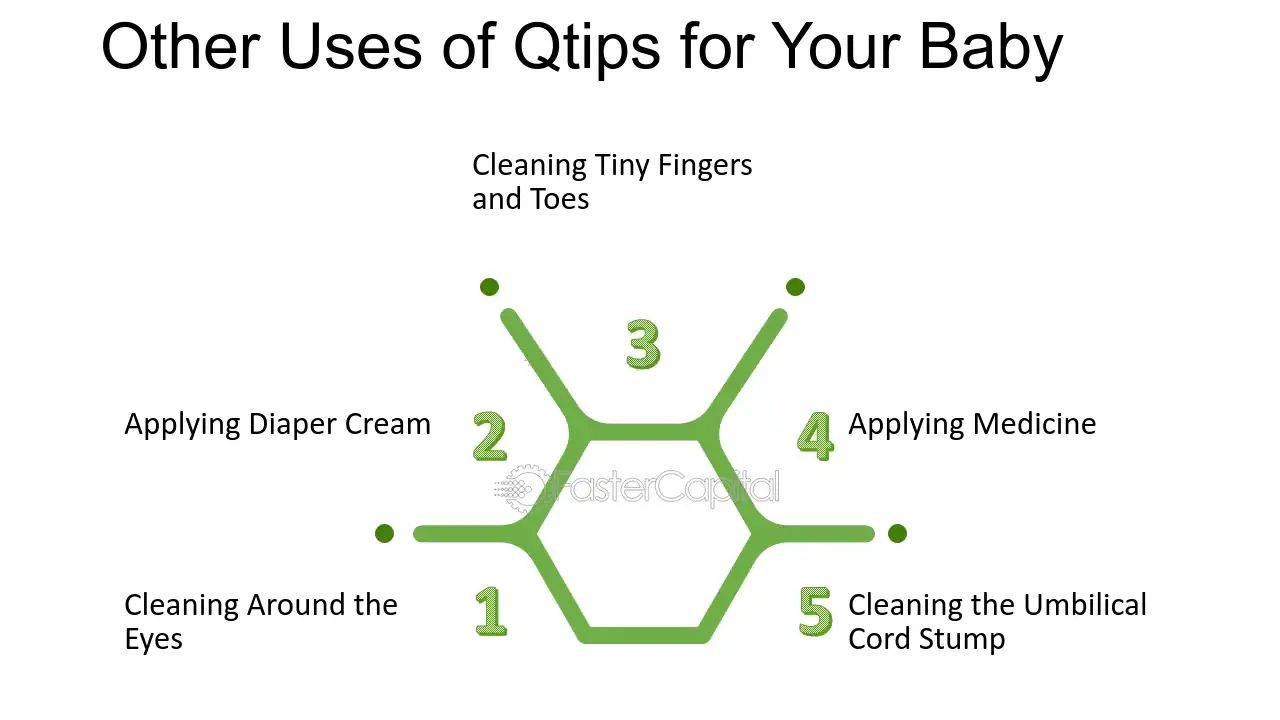 Other Uses of Qtips for Your Baby

Cleaning Tiny Fingers and Toes

3

Applying Diaper Cream

2

4

Applying Medicine

Cleaning Around the Eyes

1

5

Cleaning the Umbilical Cord Stump

FasterCapital